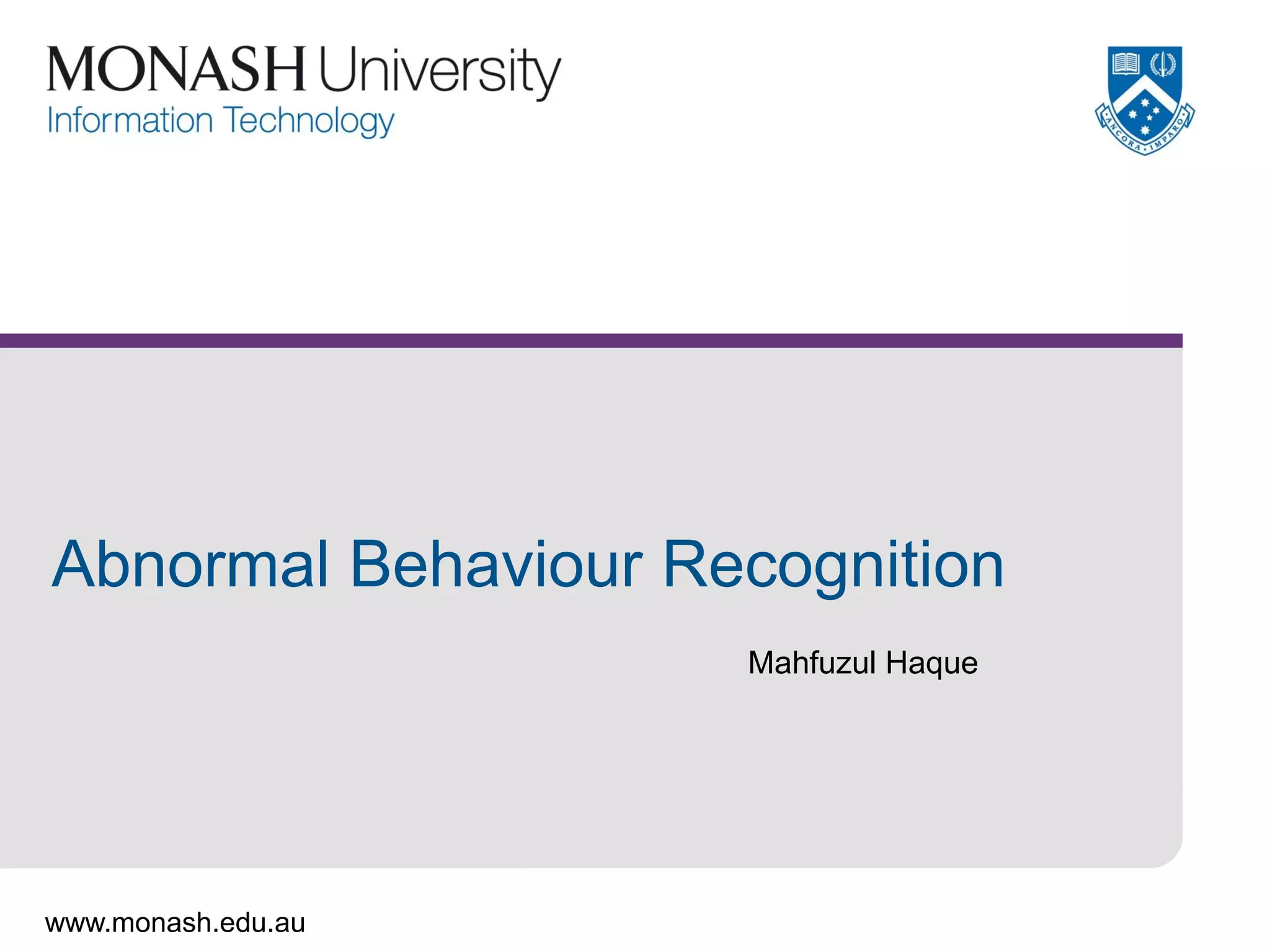 MONASH University
Information Technology

ANCORA • IMPARO

Abnormal Behaviour Recognition

Mahfuzul Haque

www.monash.edu.au